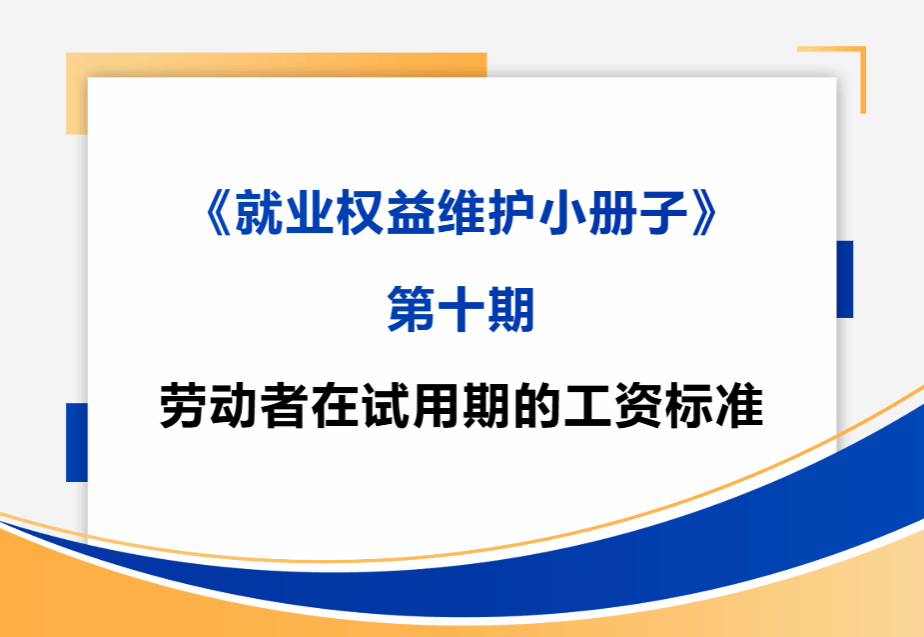 《就业权益维护小册子》

第十期

劳动者在试用期的工资标准